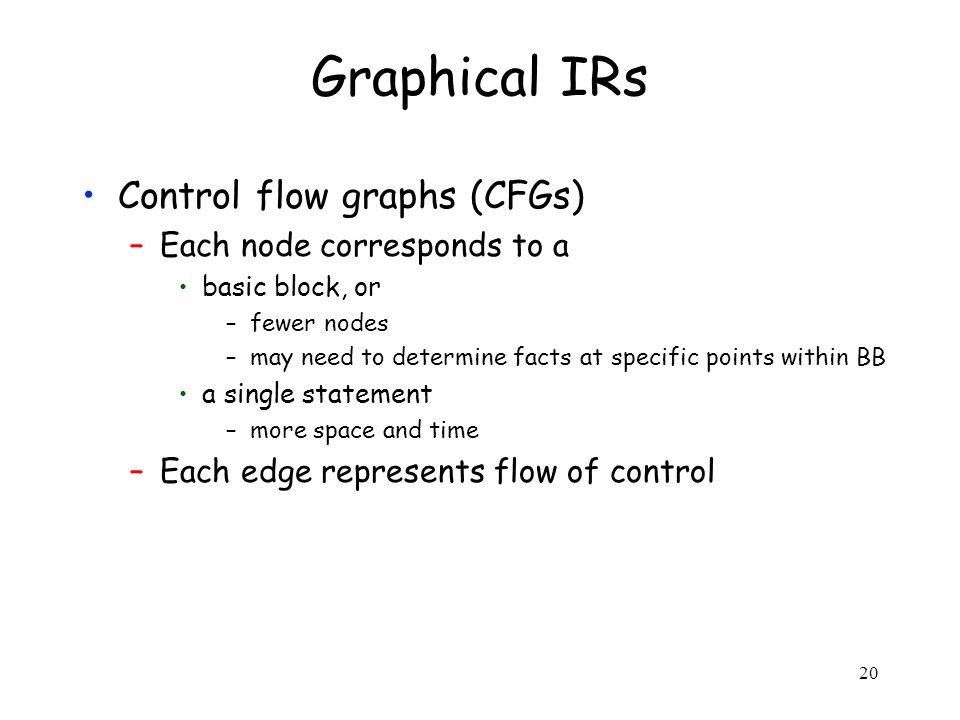 Graphical IRs

• Control flow graphs (CFGs)
  – Each node corresponds to a
    • basic block, or
      – fewer nodes
      – may need to determine facts at specific points within BB
    • a single statement
      – more space and time
  – Each edge represents flow of control

20